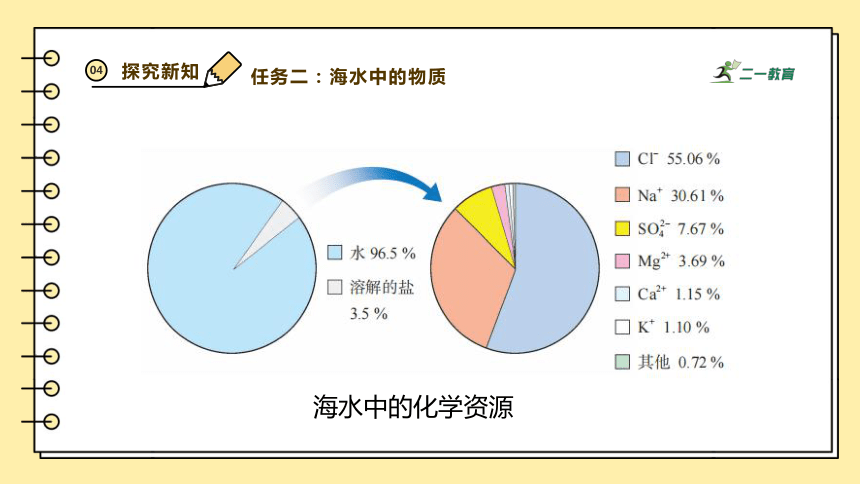 04 探究新知

任务二：海水中的物质

二一教育

水 96.5 %

溶解的盐 3.5 %

$Cl^-$ 55.06 %

$Na^+$ 30.61 %

$SO_4^{2-}$ 7.67 %

$Mg^{2+}$ 3.69 %

$Ca^{2+}$ 1.15 %

$K^+$ 1.10 %

其他 0.72 %

海水中的化学资源